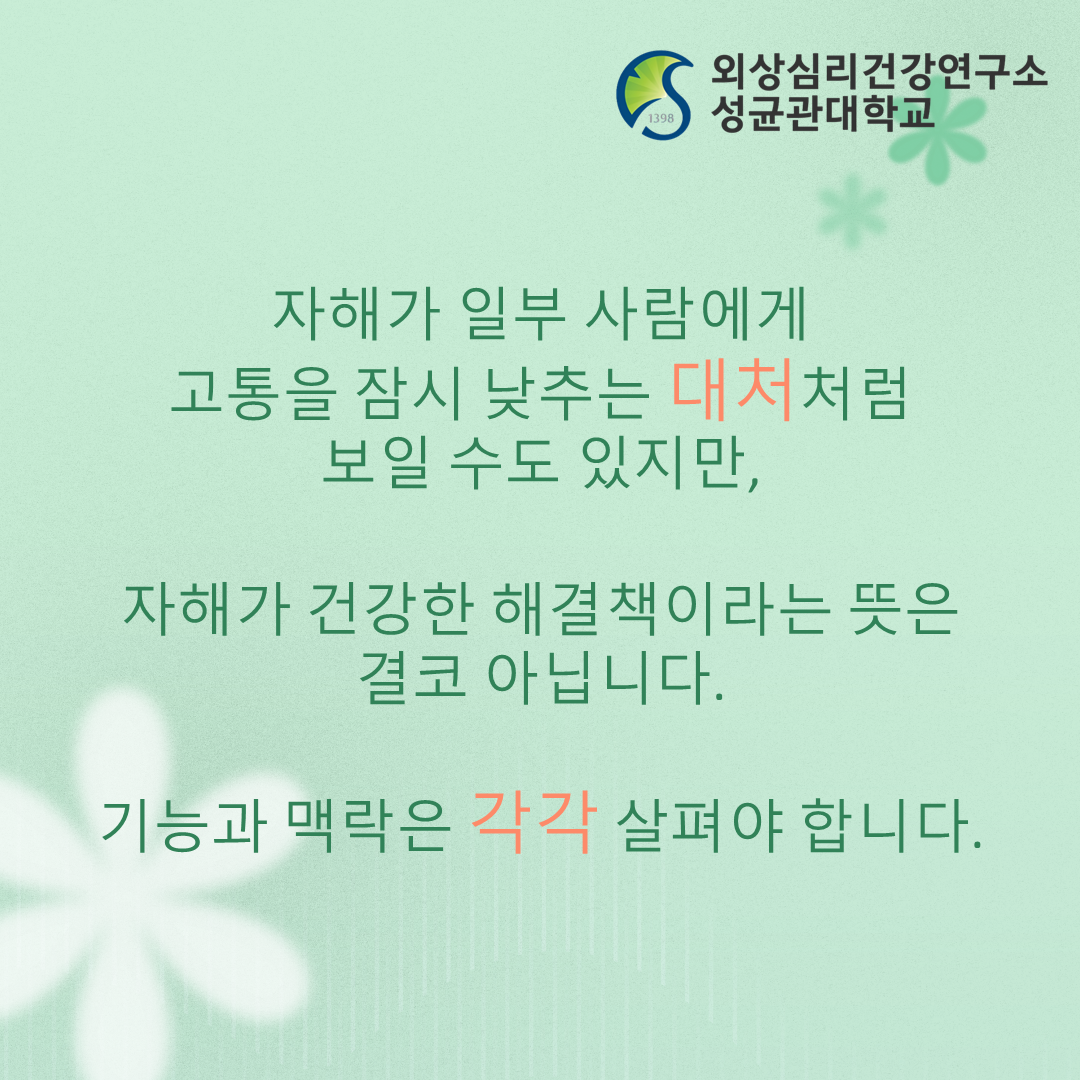 1398

외상심리건강연구소
성균관대학교

자해가 일부 사람에게
고통을 잠시 낮추는 대처처럼
보일 수도 있지만,

자해가 건강한 해결책이라는 뜻은
결코 아닙니다.

기능과 맥락은 각각 살펴야 합니다.